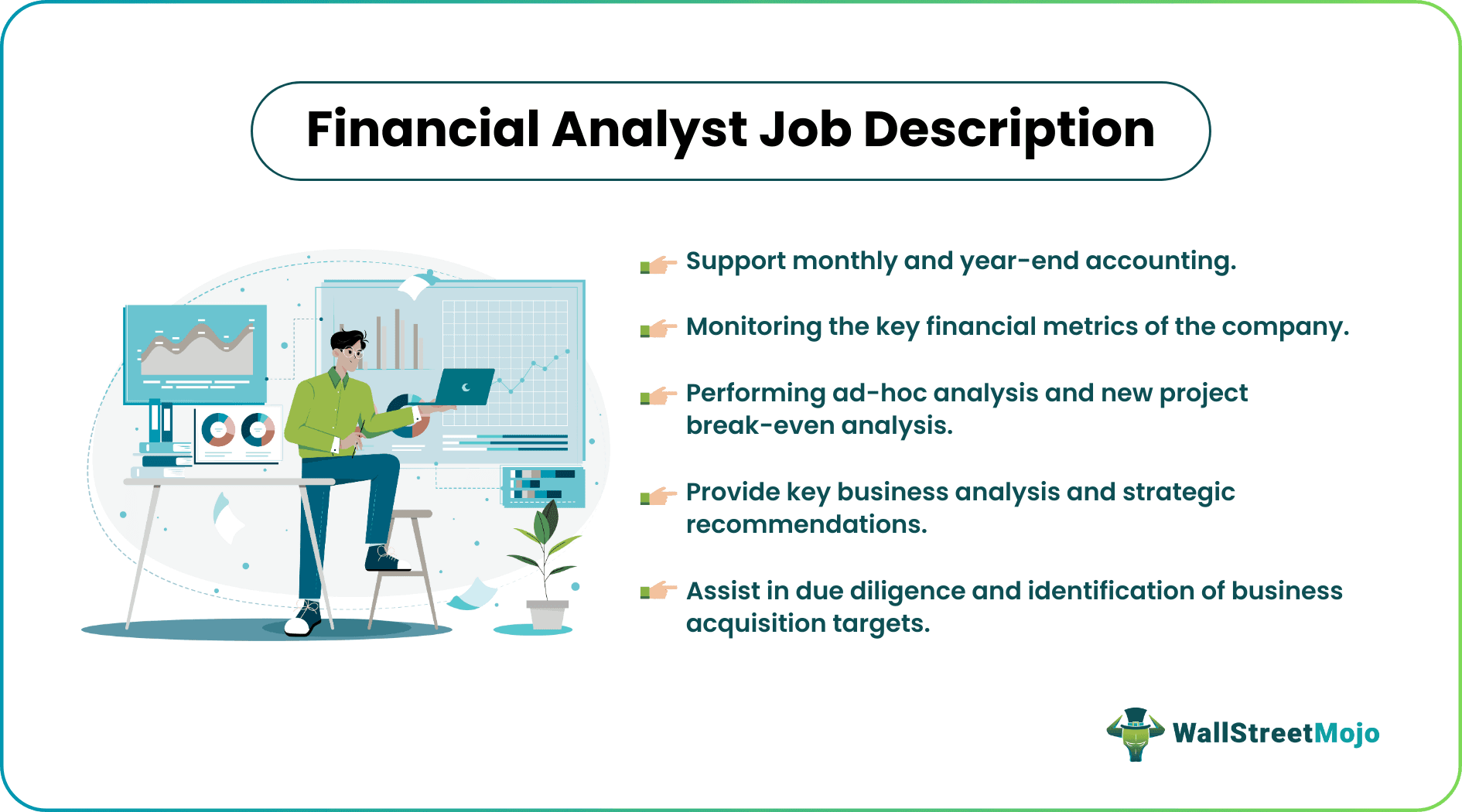 Financial Analyst Job Description

Support monthly and year-end accounting.

Monitoring the key financial metrics of the company.

Performing ad-hoc analysis and new project break-even analysis.

Provide key business analysis and strategic recommendations.

Assist in due diligence and identification of business acquisition targets.

WallStreetMojo